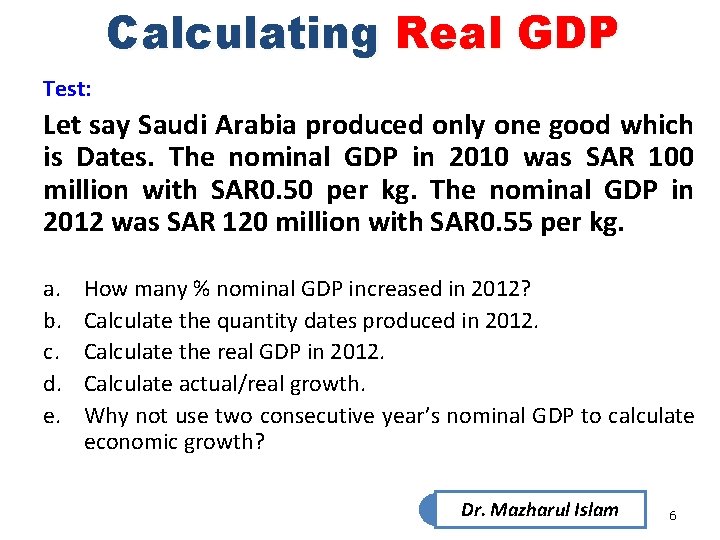 Calculating Real GDP

Test:

Let say Saudi Arabia produced only one good which is Dates. The nominal GDP in 2010 was SAR 100 million with SAR0.50 per kg. The nominal GDP in 2012 was SAR 120 million with SAR0.55 per kg.

a. How many % nominal GDP increased in 2012?
b. Calculate the quantity dates produced in 2012.
c. Calculate the real GDP in 2012.
d. Calculate actual/real growth.
e. Why not use two consecutive year's nominal GDP to calculate economic growth?

Dr. Mazharul Islam

6